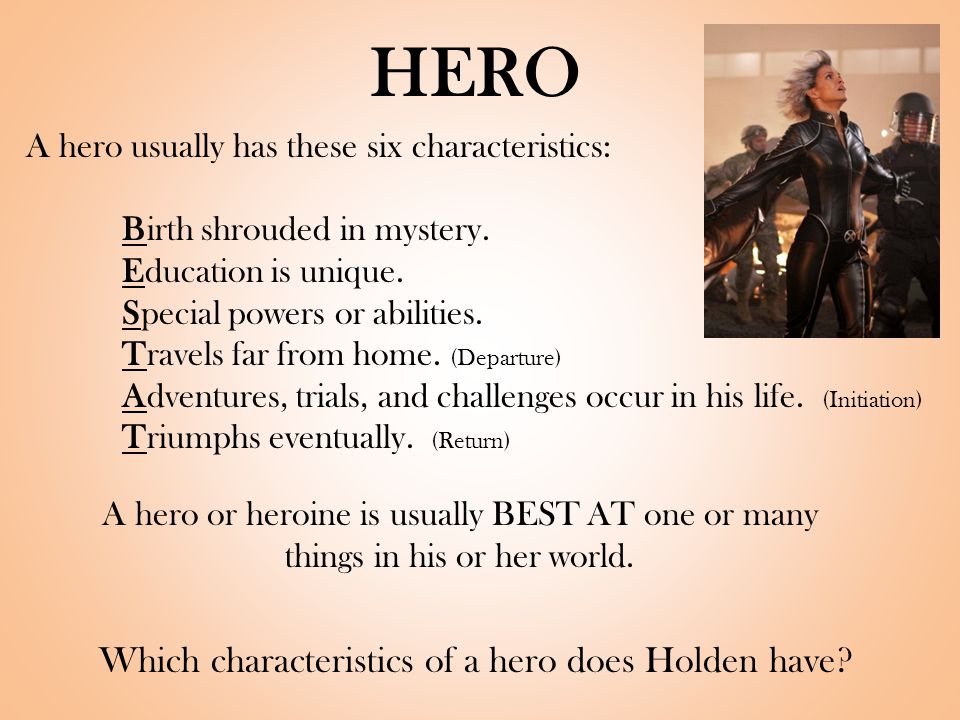 HERO

A hero usually has these six characteristics:

Birth shrouded in mystery.
Education is unique.
Special powers or abilities.
Travels far from home. (Departure)
Adventures, trials, and challenges occur in his life. (Initiation)
Triumphs eventually. (Return)

A hero or heroine is usually BEST AT one or many things in his or her world.

Which characteristics of a hero does Holden have?